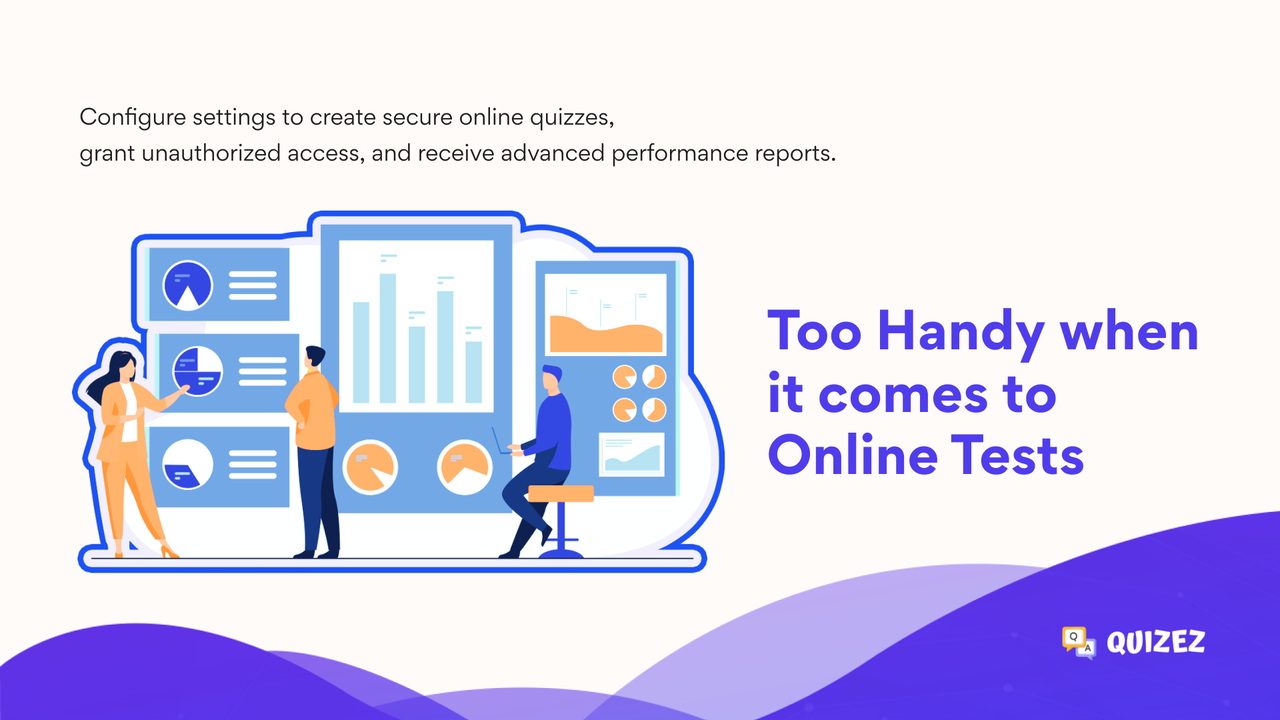 Configure settings to create secure online quizzes, grant unauthorized access, and receive advanced performance reports.

Too Handy when it comes to Online Tests

Q A QUIZEZ